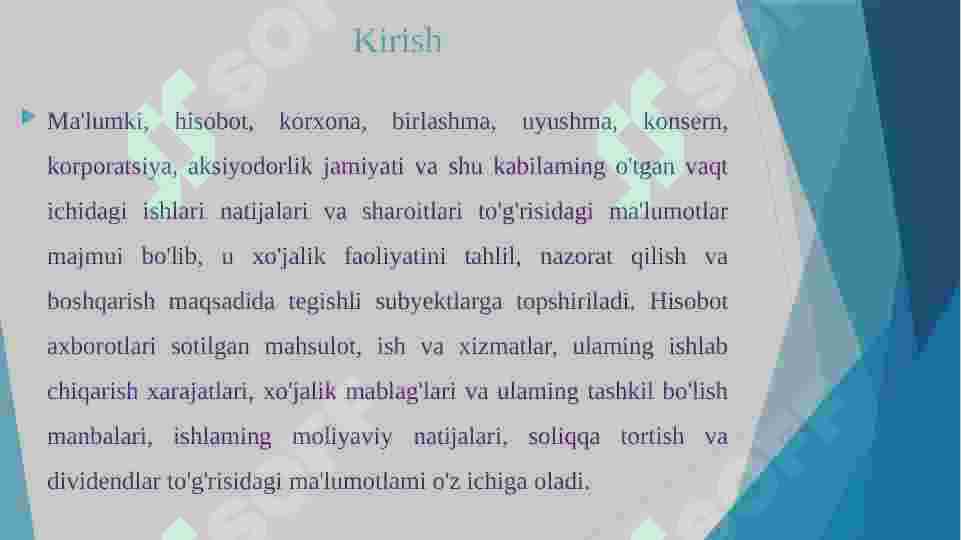 Kirish

Ma'lumki, hisobot, korxona, birlashma, uyushma, konsern, korporatsiya, aksiyodorlik jamiyati va shu kabilaming o'tgan vaqt ichidagi ishlari natijalari va sharoitlari to'g'risidagi ma'lumotlar majmui bo'lib, u xo'jalik faoliyatini tahlil, nazorat qilish va boshqarish maqsadida tegishli subyektlarga topshiriladi. Hisobot axborotlari sotilgan mahsulot, ish va xizmatlar, ulaming ishlab chiqarish xarajatlari, xo'jalik mablag'lari va ulaming tashkil bo'lish manbalari, ishlaming moliyaviy natijalari, soliqqa tortish va dividendlar to'g'risidagi ma'lumotlami o'z ichiga oladi.